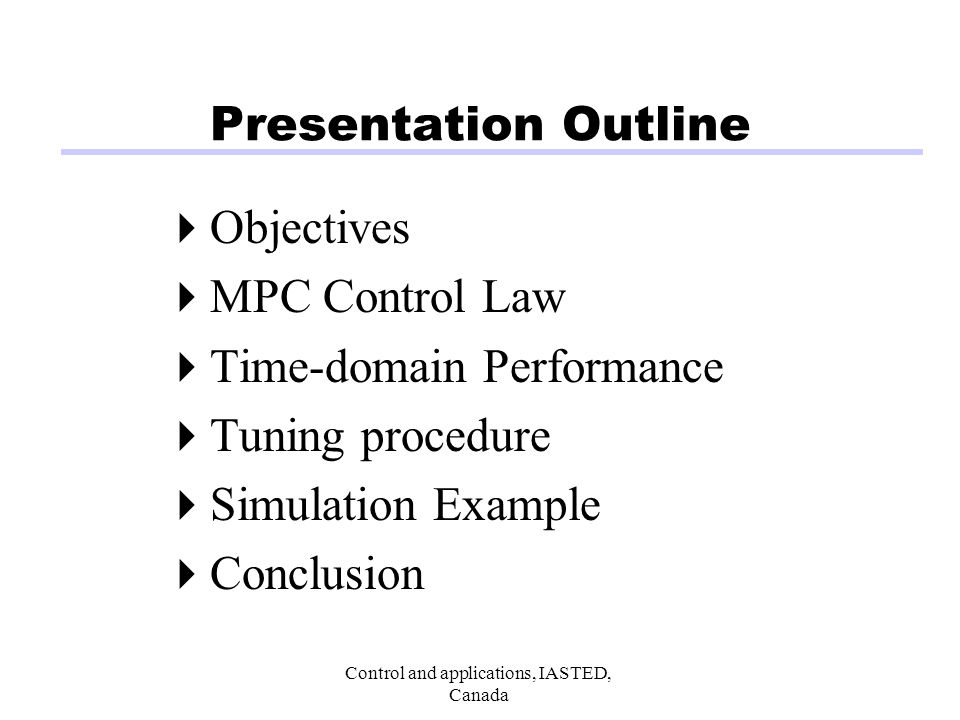 Presentation Outline

Objectives
MPC Control Law
Time-domain Performance
Tuning procedure
Simulation Example
Conclusion

Control and applications, IASTED, Canada